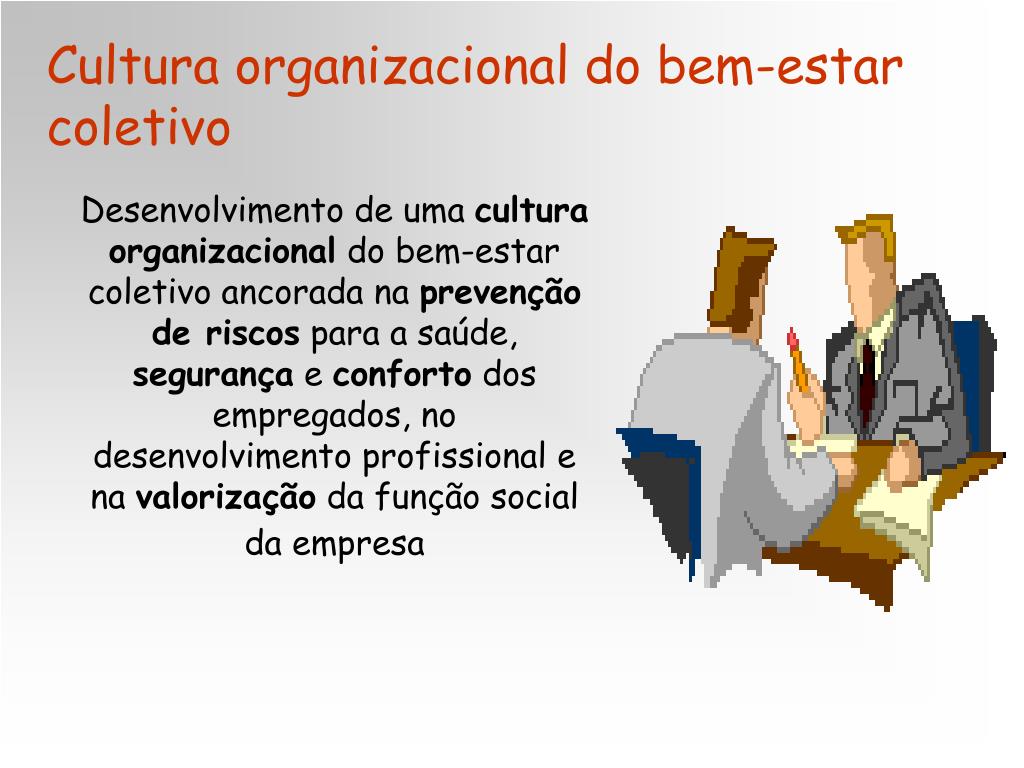 Cultura organizacional do bem-estar coletivo

Desenvolvimento de uma cultura organizacional do bem-estar coletivo ancorada na prevenção de riscos para a saúde, segurança e conforto dos empregados, no desenvolvimento profissional e na valorização da função social da empresa